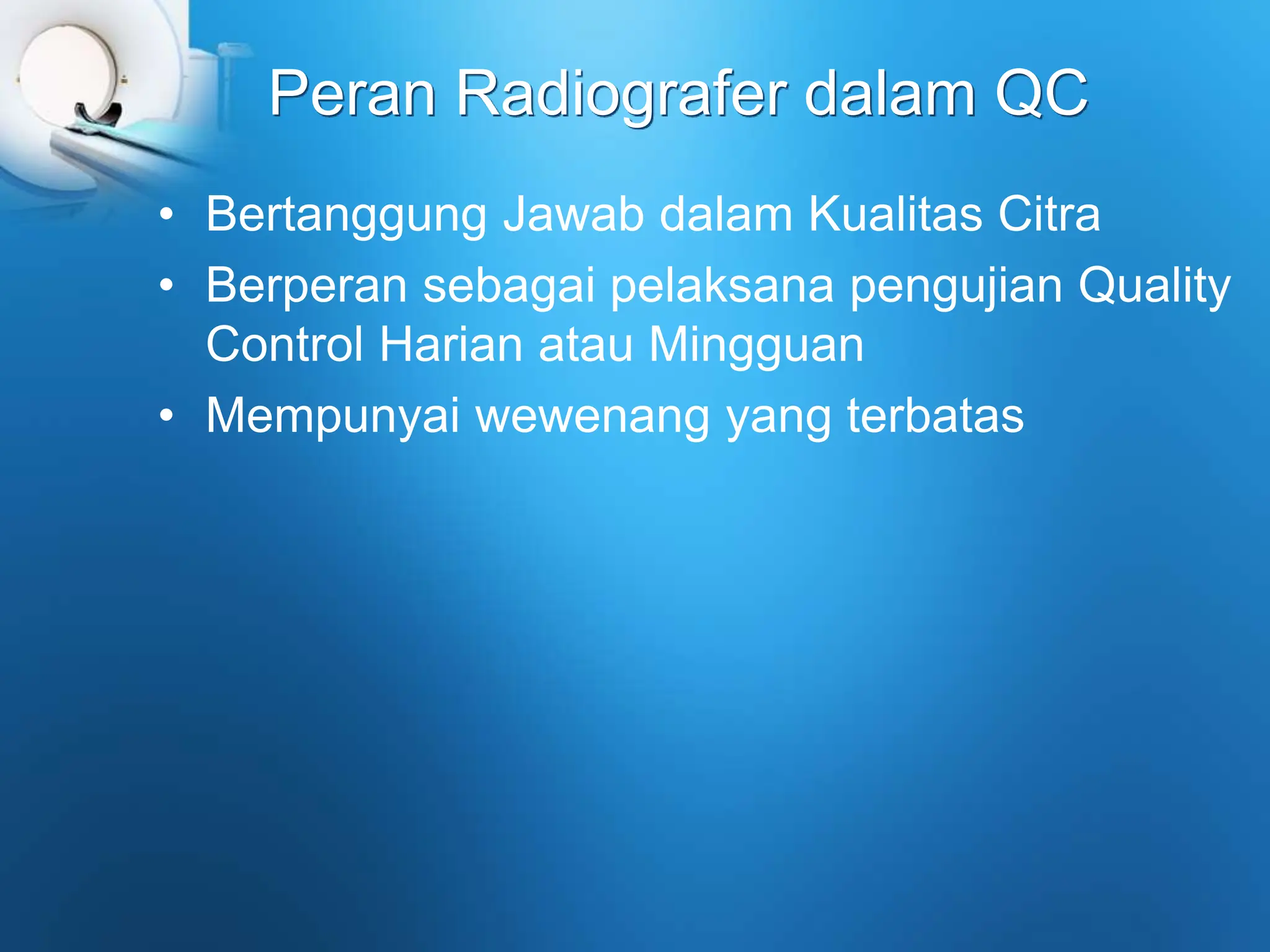 Peran Radiografer dalam QC

• Bertanggung Jawab dalam Kualitas Citra
• Berperan sebagai pelaksana pengujian Quality Control Harian atau Mingguan
• Mempunyai wewenang yang terbatas